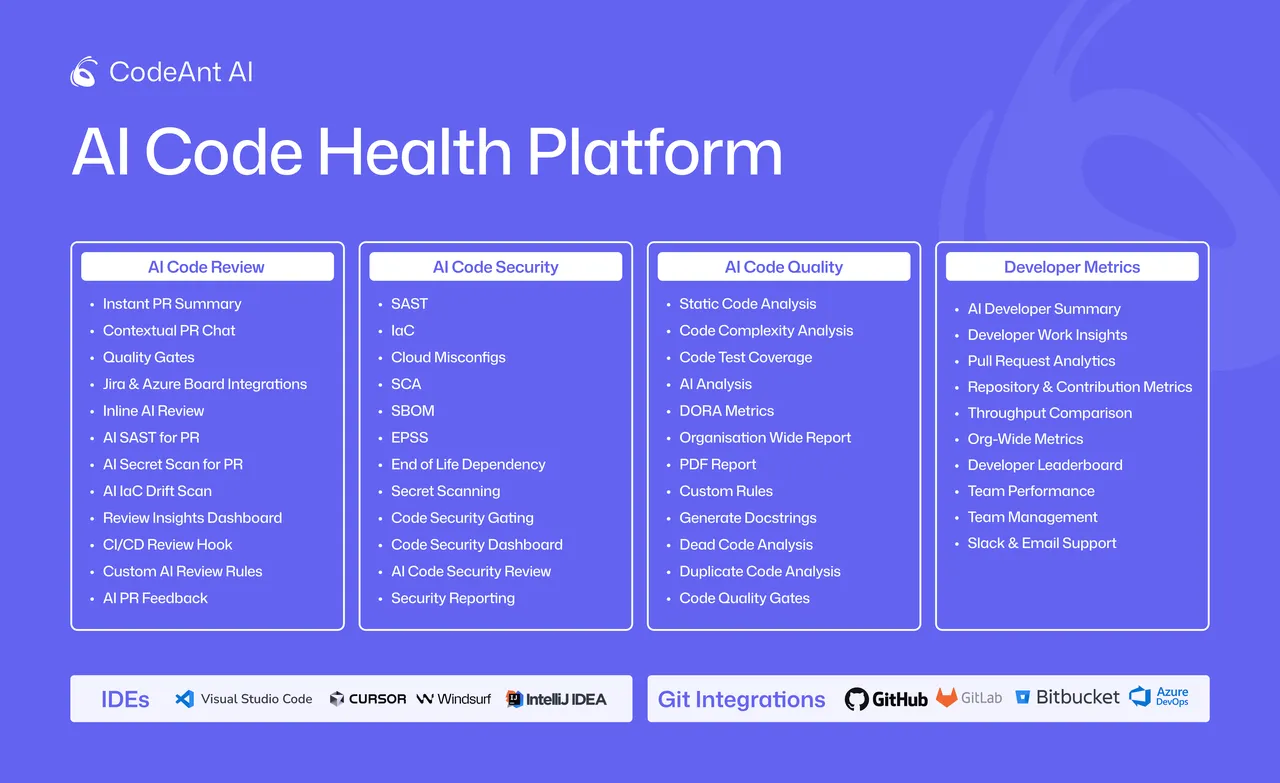 CodeAnt AI

AI Code Health Platform

AI Code Review
- Instant PR Summary
- Contextual PR Chat
- Quality Gates
- Jira & Azure Board Integrations
- Inline AI Review
- AI SAST for PR
- AI Secret Scan for PR
- AI IaC Drift Scan
- Review Insights Dashboard
- CI/CD Review Hook
- Custom AI Review Rules
- AI PR Feedback

AI Code Security
- SAST
- IaC
- Cloud Misconfigs
- SCA
- SBOM
- EPSS
- End of Life Dependency
- Secret Scanning
- Code Security Gating
- Code Security Dashboard
- AI Code Security Review
- Security Reporting

AI Code Quality
- Static Code Analysis
- Code Complexity Analysis
- Code Test Coverage
- AI Analysis
- DORA Metrics
- Organisation Wide Report
- PDF Report
- Custom Rules
- Generate Docstrings
- Dead Code Analysis
- Duplicate Code Analysis
- Code Quality Gates

Developer Metrics
- AI Developer Summary
- Developer Work Insights
- Pull Request Analytics
- Repository & Contribution Metrics
- Throughput Comparison
- Org-Wide Metrics
- Developer Leaderboard
- Team Performance
- Team Management
- Slack & Email Support

IDEs Visual Studio Code CURSOR Windsurf IntelliJ IDEA

Git Integrations GitHub GitLab Bitbucket Azure DevOps